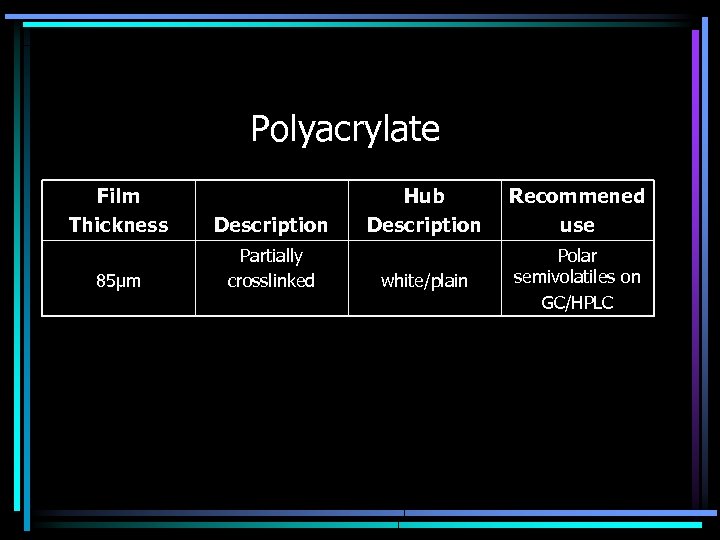 Polyacrylate

| Film Thickness | Description | Hub Description | Recommened use |
|---|---|---|---|
| 85µm | Partially crosslinked | white/plain | Polar semivolatiles on GC/HPLC |